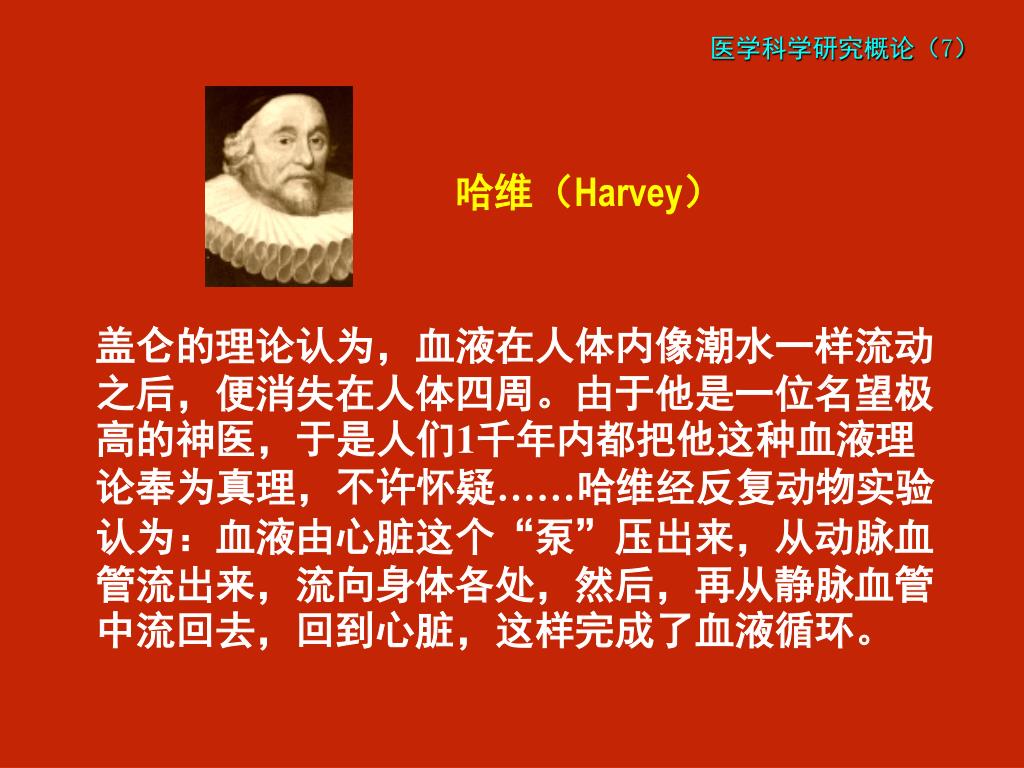 医学科学研究概论（7）

哈维（Harvey）

盖仑的理论认为，血液在人体内像潮水一样流动之后，便消失在人体四周。由于他是一位名望极高的神医，于是人们1千年内都把他这种血液理论奉为真理，不许怀疑……哈维经反复动物实验认为：血液由心脏这个“泵”压出来，从动脉血管流出来，流向身体各处，然后，再从静脉血管中流回去，回到心脏，这样完成了血液循环。